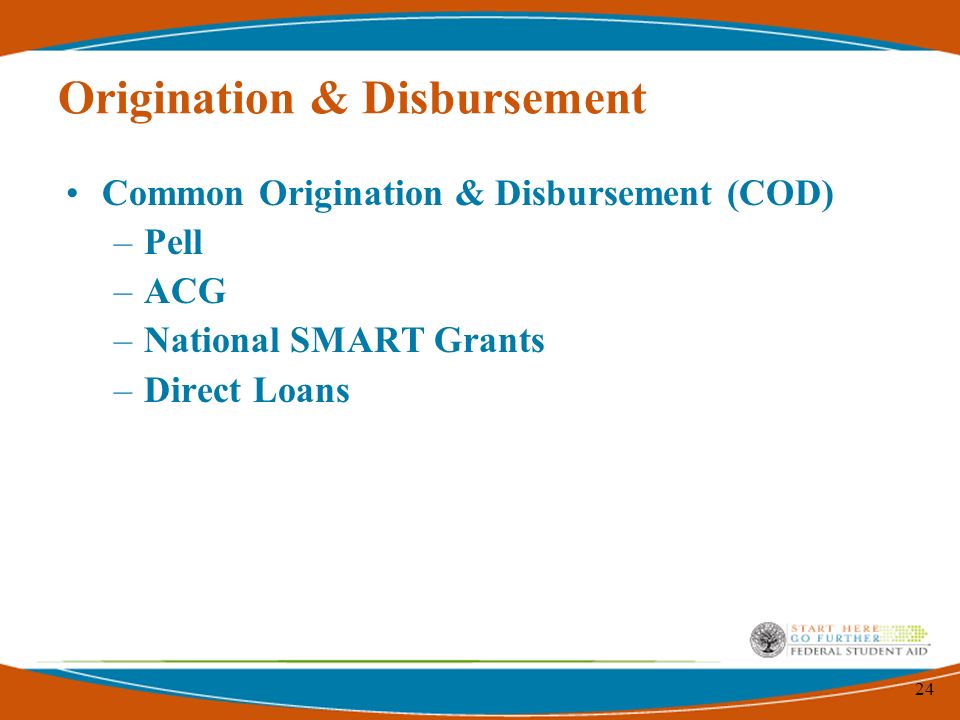 Origination & Disbursement

• Common Origination & Disbursement (COD)
– Pell
– ACG
– National SMART Grants
– Direct Loans

START HERE
GO FURTHER
FEDERAL STUDENT AID

24